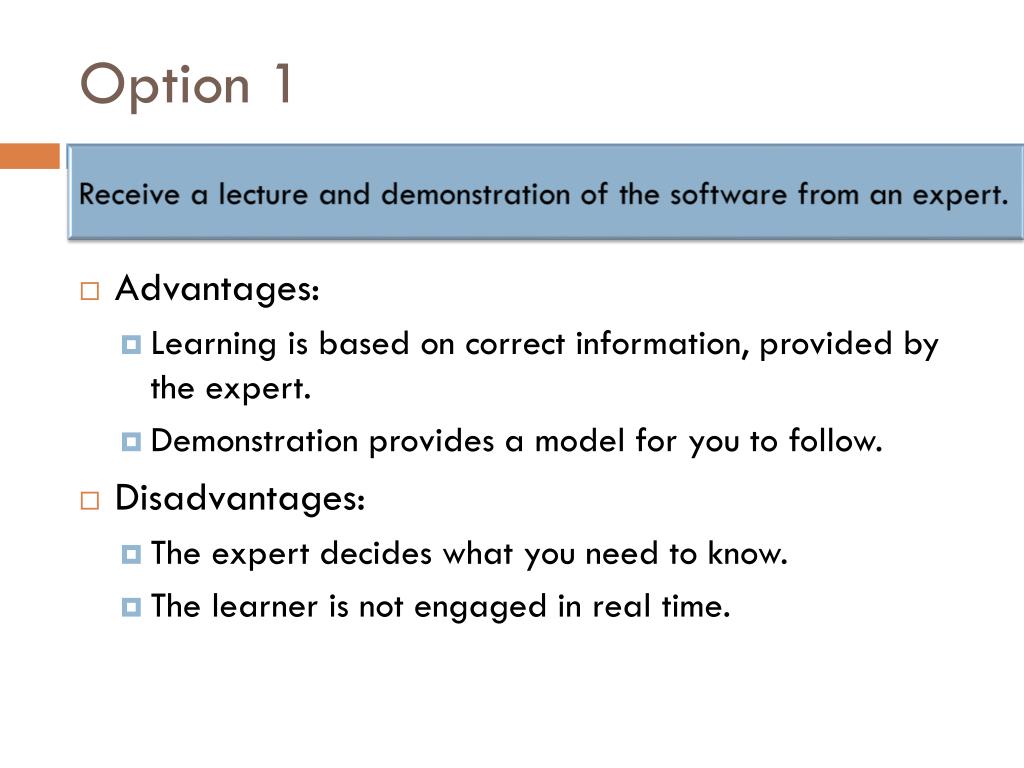 Option 1

Receive a lecture and demonstration of the software from an expert.

Advantages:

Learning is based on correct information, provided by the expert.

Demonstration provides a model for you to follow.

Disadvantages:

The expert decides what you need to know.

The learner is not engaged in real time.